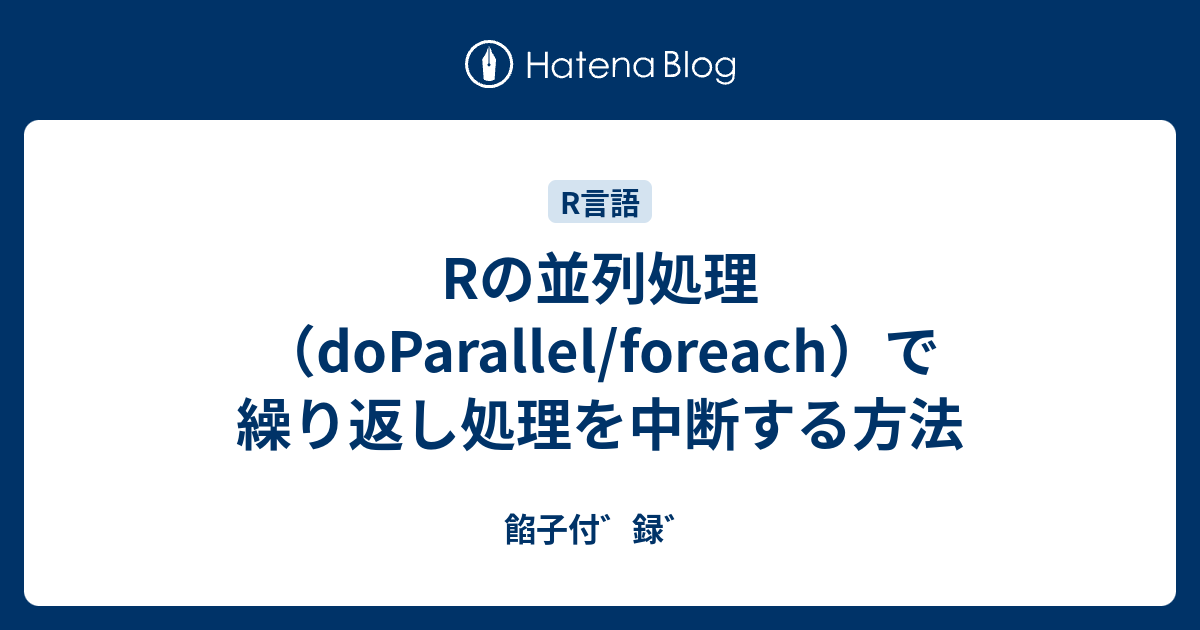 Hatena Blog

R言語

Rの並列処理（doParallel/foreach）で繰り返し処理を中断する方法

餡子付゛録゛